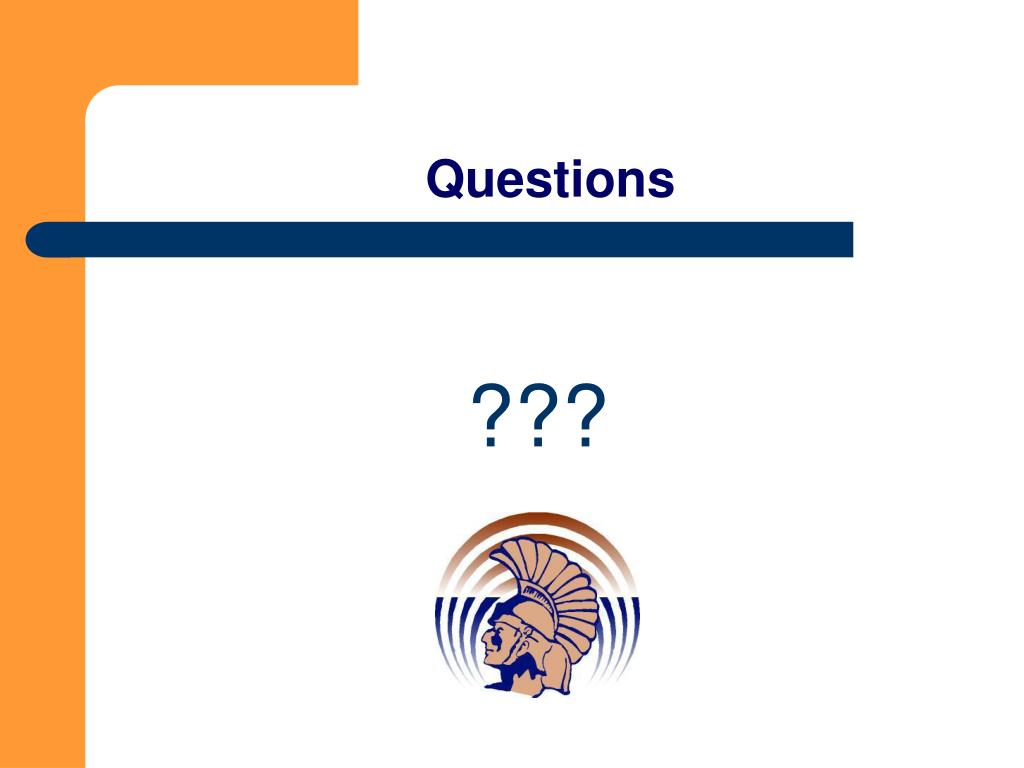 Questions

???